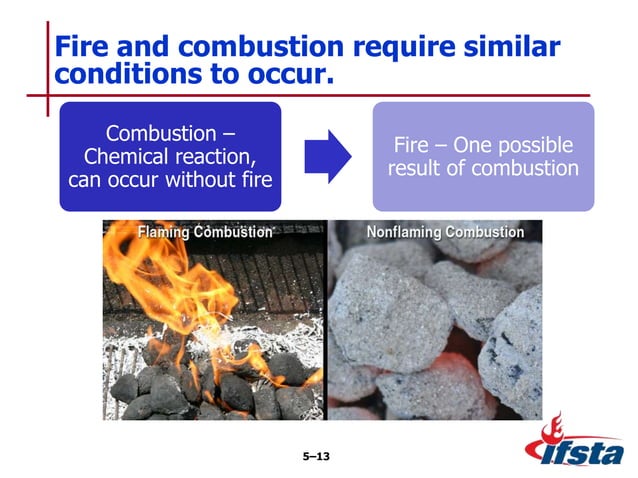 Fire and combustion require similar conditions to occur.

Combustion – Chemical reaction, can occur without fire

Fire – One possible result of combustion

Flaming Combustion

Nonflaming Combustion

5–13

ifsta